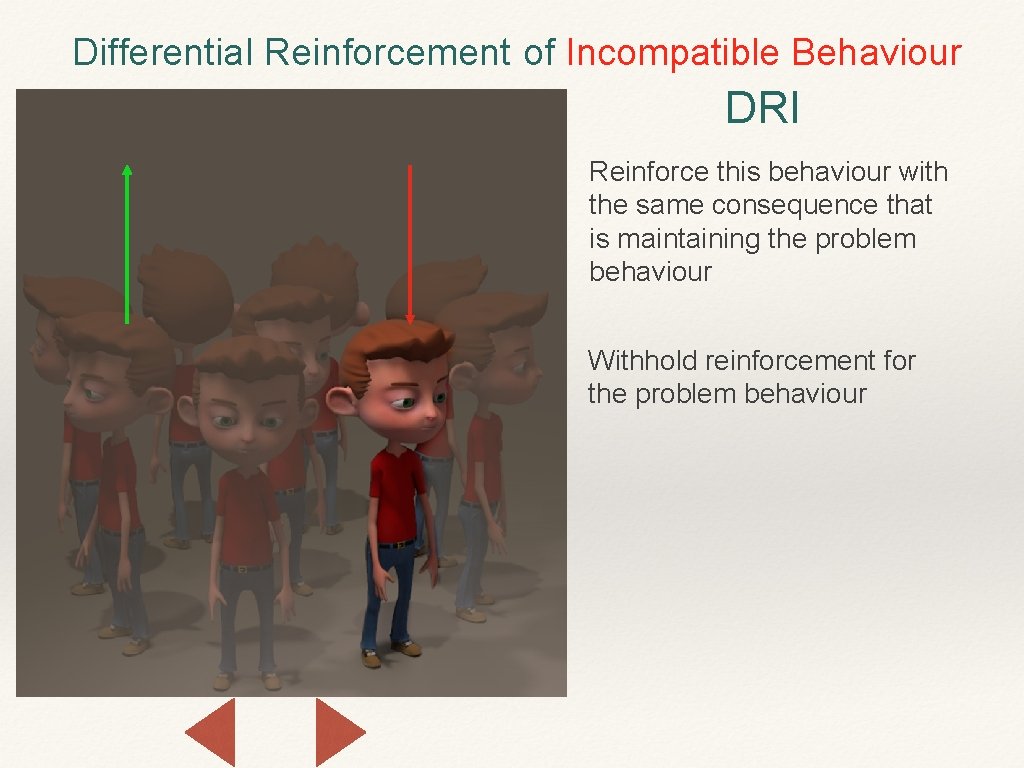 Differential Reinforcement of Incompatible Behaviour

DRI

Reinforce this behaviour with the same consequence that is maintaining the problem behaviour

Withhold reinforcement for the problem behaviour